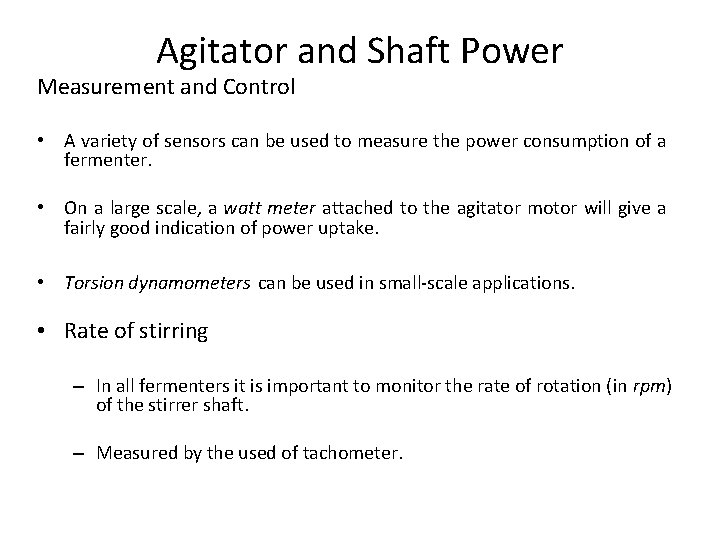 Agitator and Shaft Power

Measurement and Control

• A variety of sensors can be used to measure the power consumption of a fermenter.

• On a large scale, a watt meter attached to the agitator motor will give a fairly good indication of power uptake.

• Torsion dynamometers can be used in small-scale applications.

• Rate of stirring

– In all fermenters it is important to monitor the rate of rotation (in rpm) of the stirrer shaft.

– Measured by the used of tachometer.